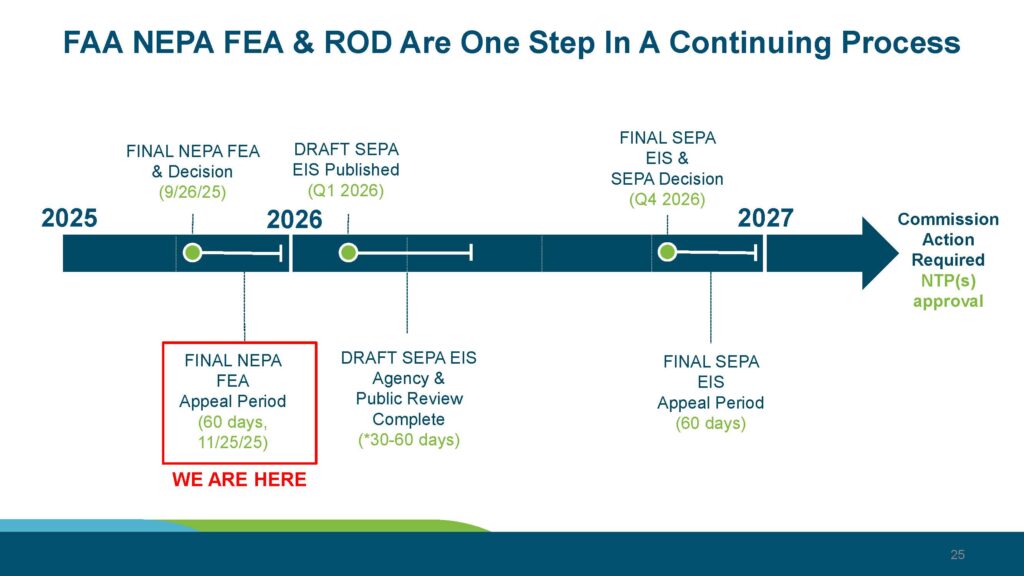 FAA NEPA FEA & ROD Are One Step In A Continuing Process

FINAL NEPA FEA & Decision (9/26/25)

DRAFT SEPA EIS Published (Q1 2026)

FINAL SEPA EIS & SEPA Decision (Q4 2026)

2025

2026

2027

Commission Action Required NTP(s) approval

FINAL NEPA FEA Appeal Period (60 days, 11/25/25)

WE ARE HERE

DRAFT SEPA EIS Agency & Public Review Complete (*30-60 days)

FINAL SEPA EIS Appeal Period (60 days)

25